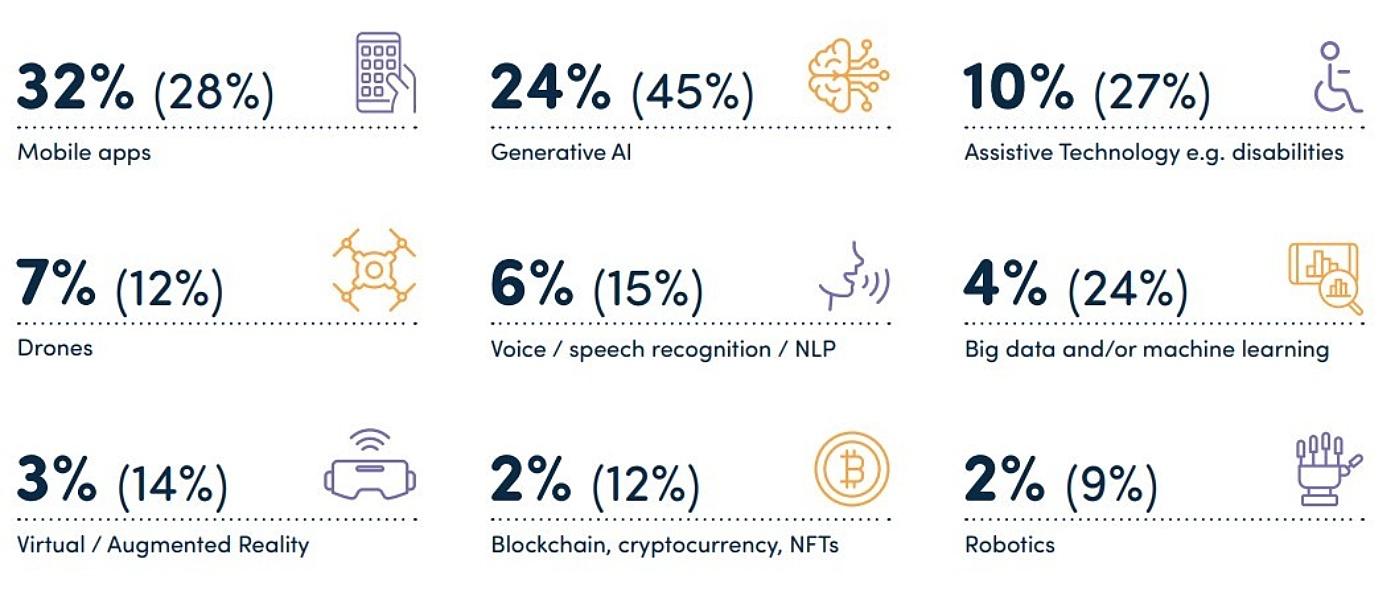 32% (28%)
Mobile apps

24% (45%)
Generative AI

10% (27%)
Assistive Technology e.g. disabilities

7% (12%)
Drones

6% (15%)
Voice / speech recognition / NLP

4% (24%)
Big data and/or machine learning

3% (14%)
Virtual / Augmented Reality

2% (12%)
Blockchain, cryptocurrency, NFTs

2% (9%)
Robotics